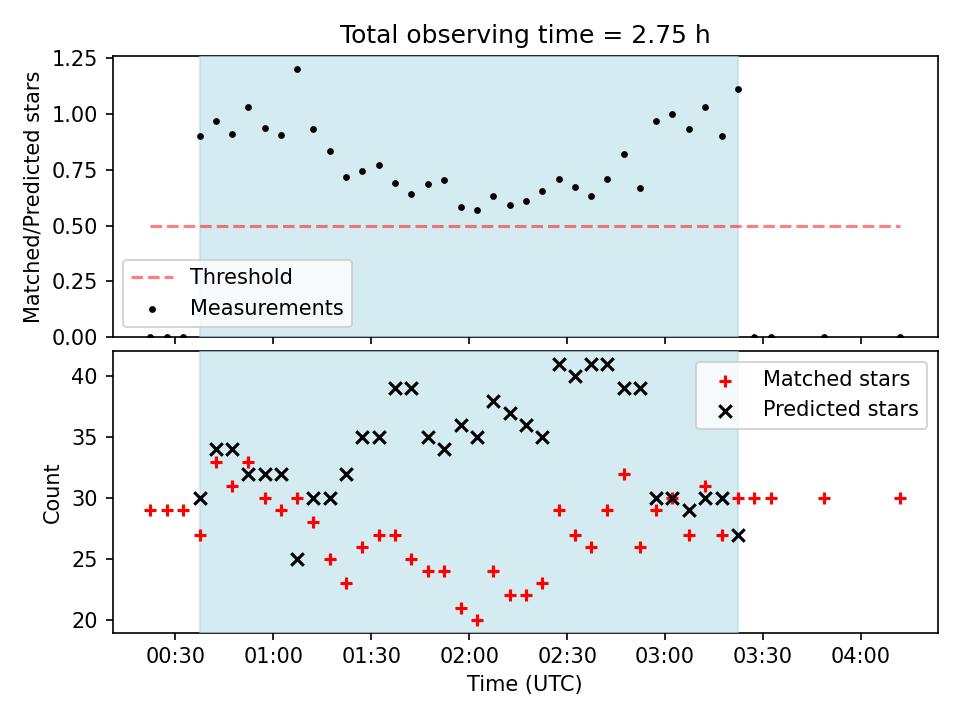 Total observing time = 2.75 h

Matched/Predicted stars

1.25
1.00
0.75
0.50
0.25
0.00

Threshold
Measurements

Count

40
35
30
25
20

Matched stars
Predicted stars

00:30 01:00 01:30 02:00 02:30 03:00 03:30 04:00

Time (UTC)